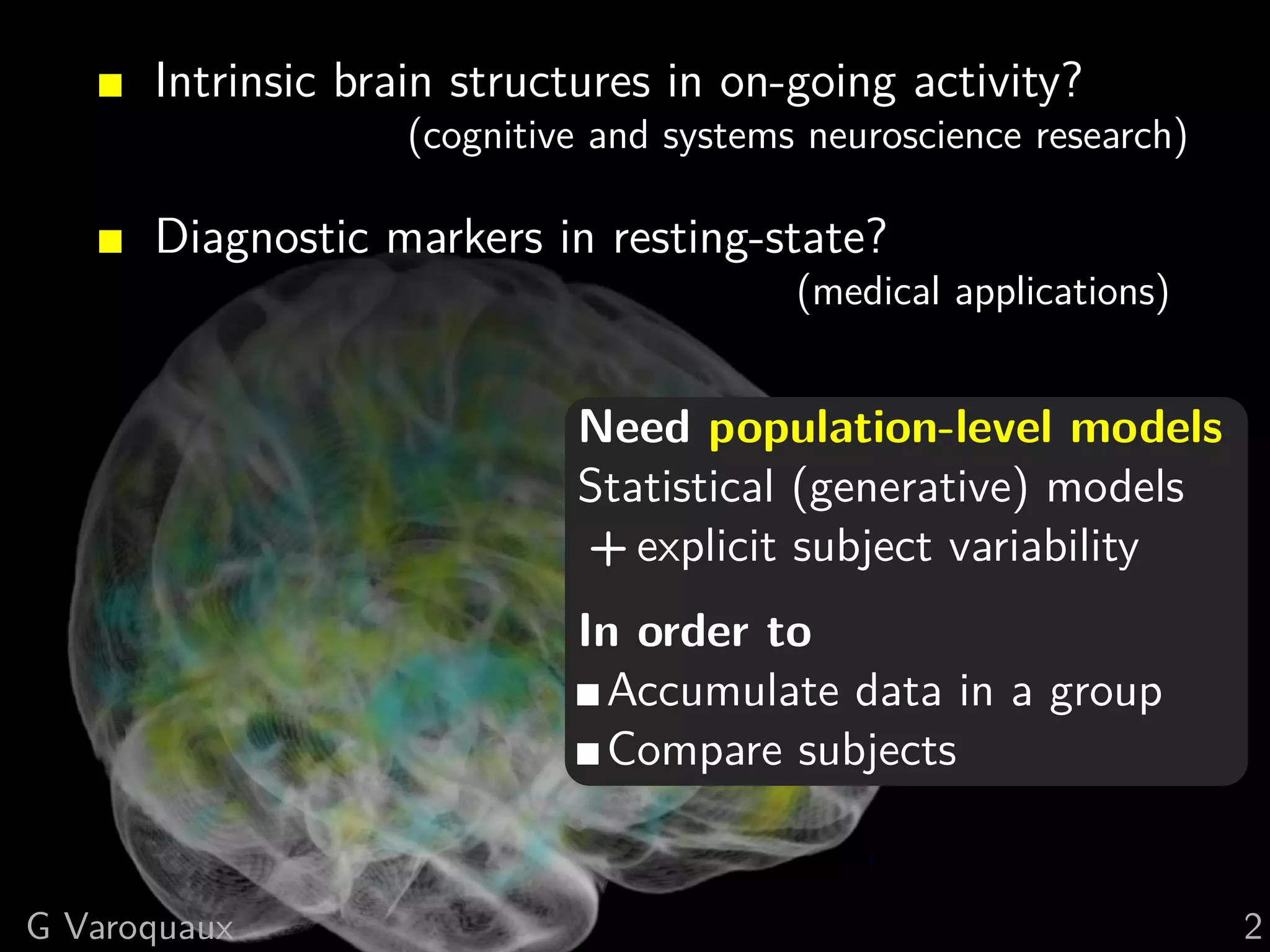 ■ Intrinsic brain structures in on-going activity?
(cognitive and systems neuroscience research)

■ Diagnostic markers in resting-state?
(medical applications)

Need population-level models
Statistical (generative) models
+ explicit subject variability

In order to
■ Accumulate data in a group
■ Compare subjects

G Varoquaux

2